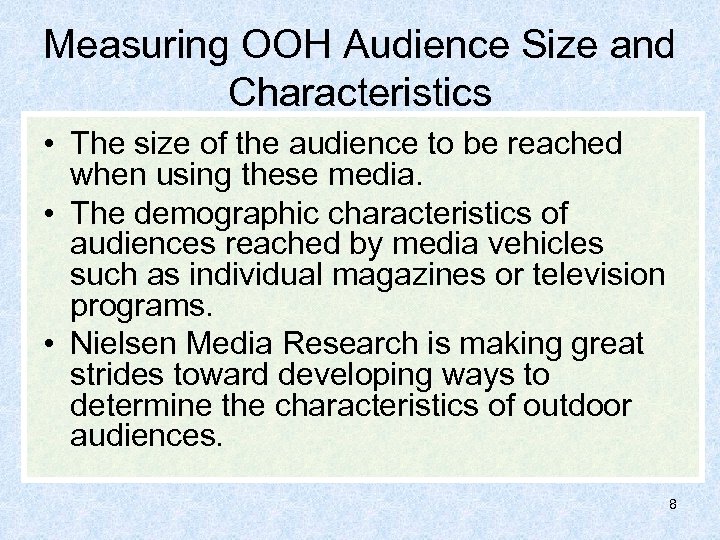 Measuring OOH Audience Size and Characteristics

• The size of the audience to be reached when using these media.
• The demographic characteristics of audiences reached by media vehicles such as individual magazines or television programs.
• Nielsen Media Research is making great strides toward developing ways to determine the characteristics of outdoor audiences.

8